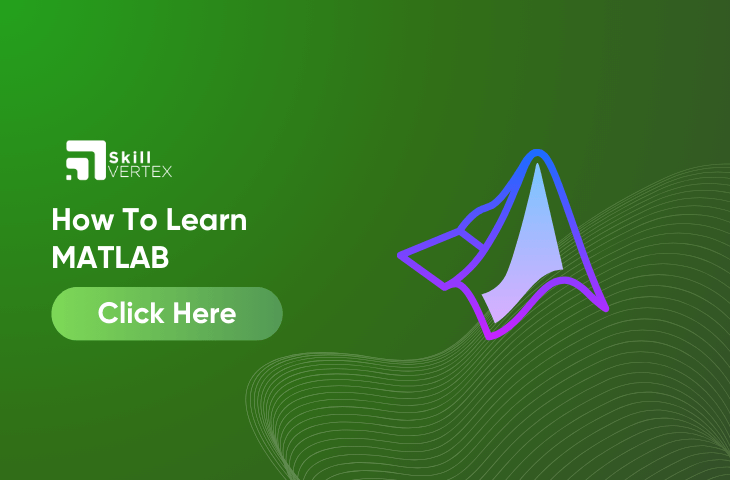 Skill VERTEX

How To Learn MATLAB

Click Here